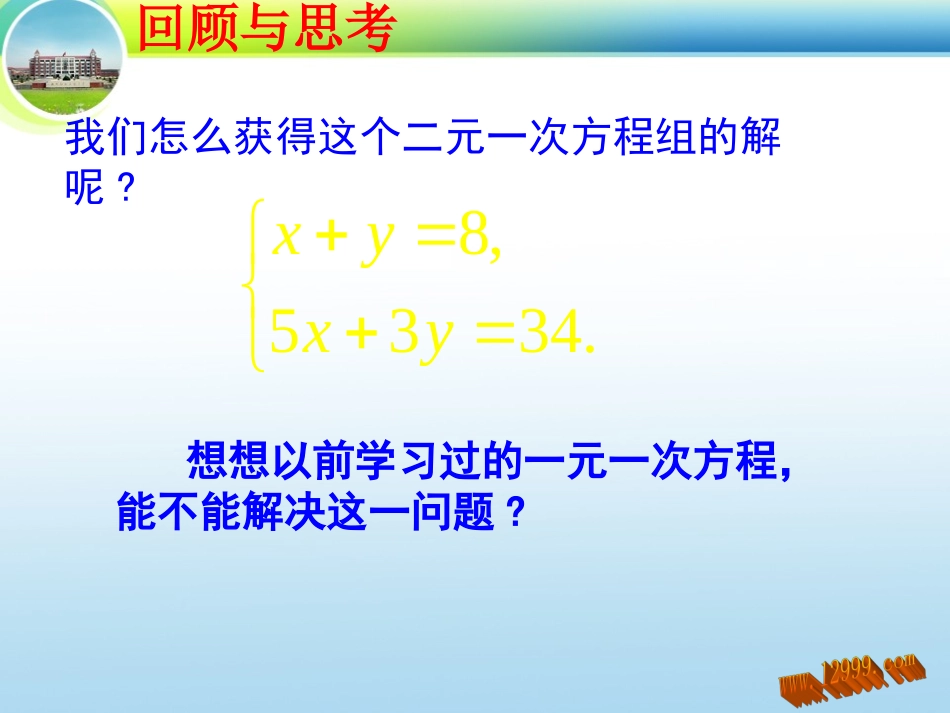 回顾与思考

我们怎么获得这个二元一次方程组的解呢？

$\begin{cases} x+y=8, \\ 5x+3y=34. \end{cases}$

想想以前学习过的一元一次方程，能不能解决这一问题？

www.12999.com